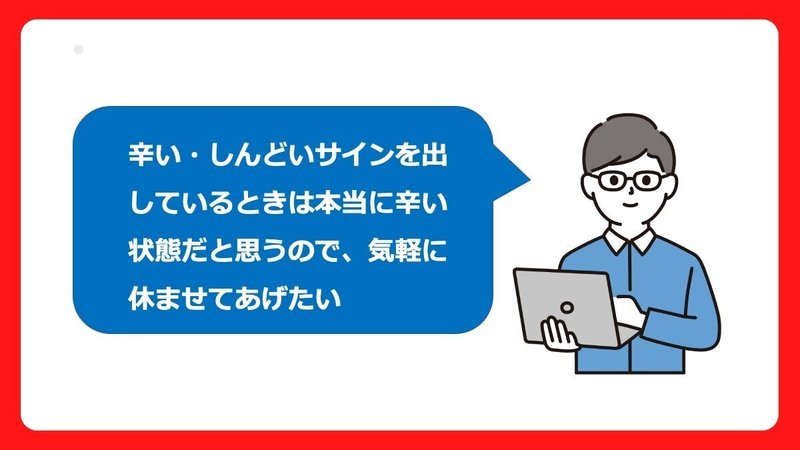 辛い・しんどいサインを出しているときは本当に辛い状態だと思うので、気軽に休ませてあげたい